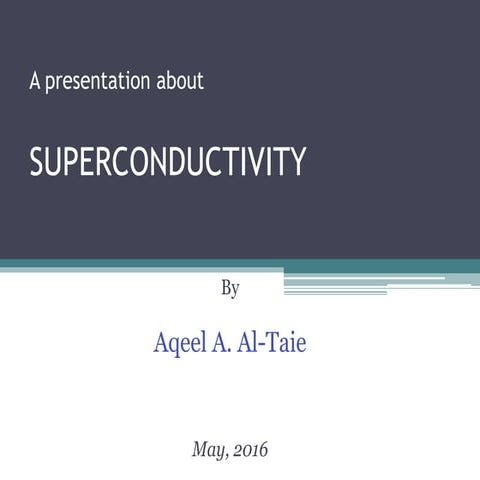 A presentation about

SUPERCONDUCTIVITY

By

Aqeel A. Al-Taie

May, 2016